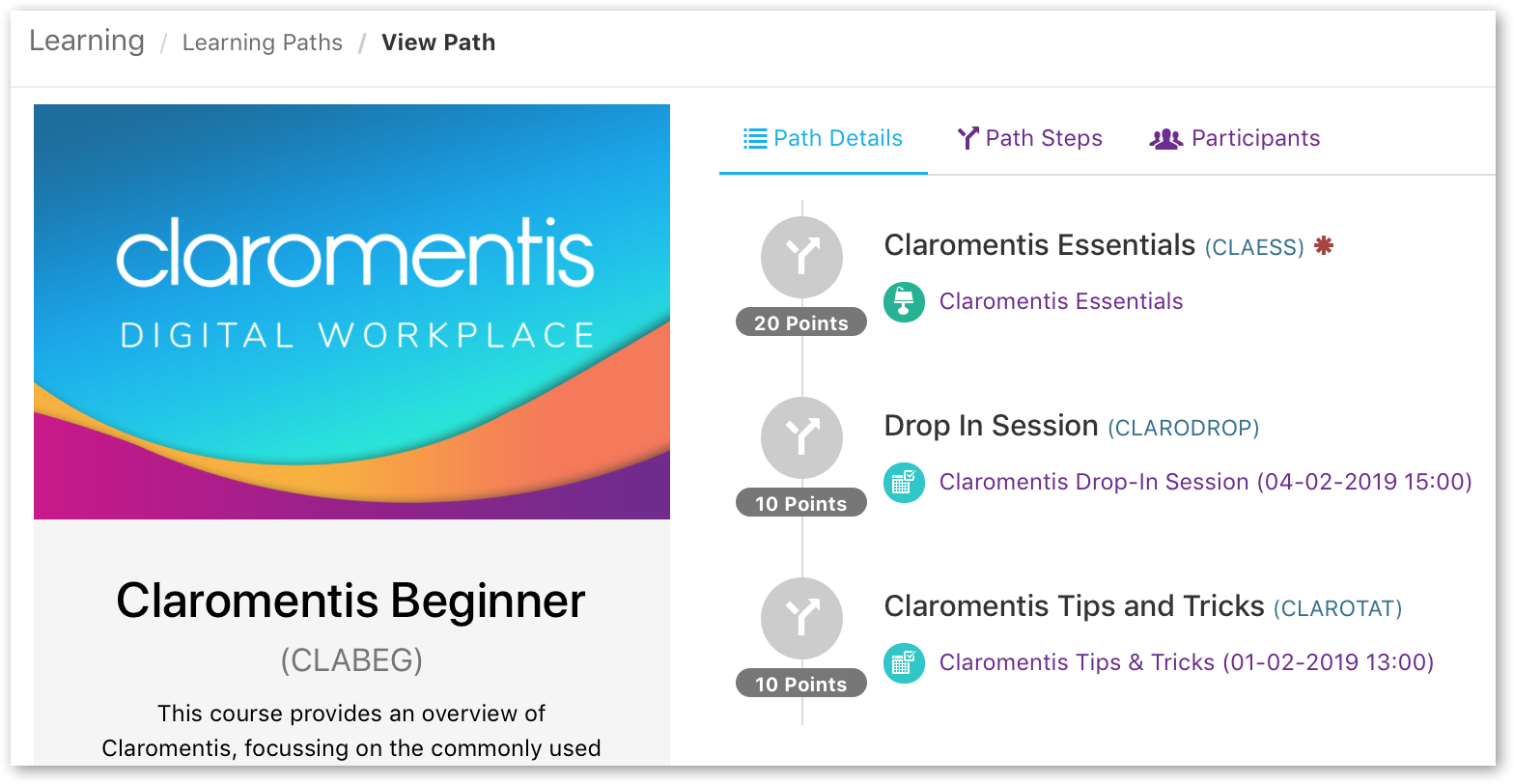 Learning / Learning Paths / View Path

claromentis
DIGITAL WORKPLACE

Claromentis Beginner
(CLABEG)
This course provides an overview of Claromentis, focussing on the commonly used

Path Details  Path Steps  Participants

20 Points
Claromentis Essentials (CLAESS) *
Claromentis Essentials

10 Points
Drop In Session (CLARODROP)
Claromentis Drop-In Session (04-02-2019 15:00)

10 Points
Claromentis Tips and Tricks (CLAROTAT)
Claromentis Tips & Tricks (01-02-2019 13:00)